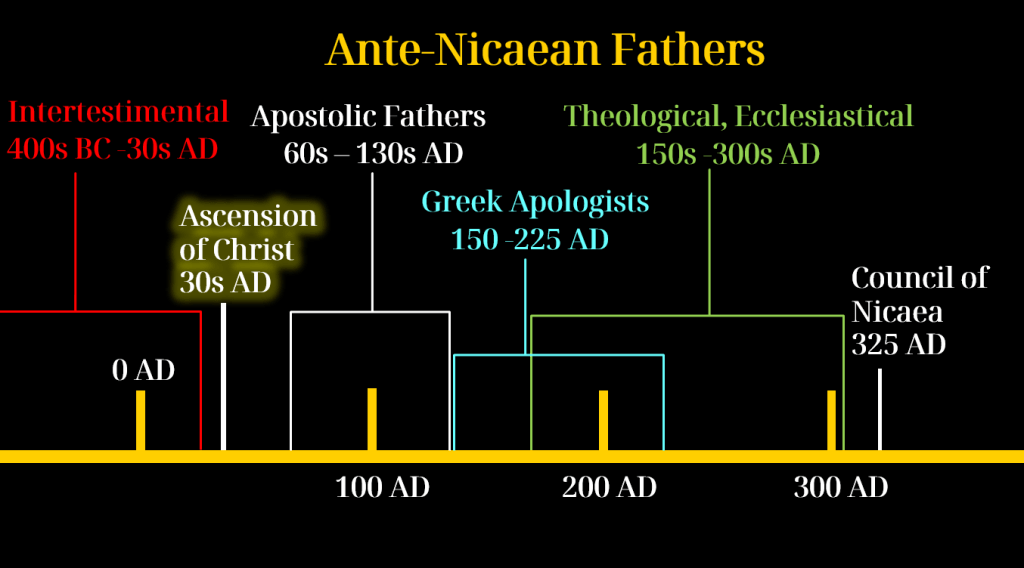 Ante-Nicaean Fathers

Intertestimental
400s BC -30s AD

Apostolic Fathers
60s – 130s AD

Theological, Ecclesiastical
150s -300s AD

Ascension
of Christ
30s AD

Greek Apologists
150 -225 AD

Council of
Nicaea
325 AD

0 AD

100 AD

200 AD

300 AD